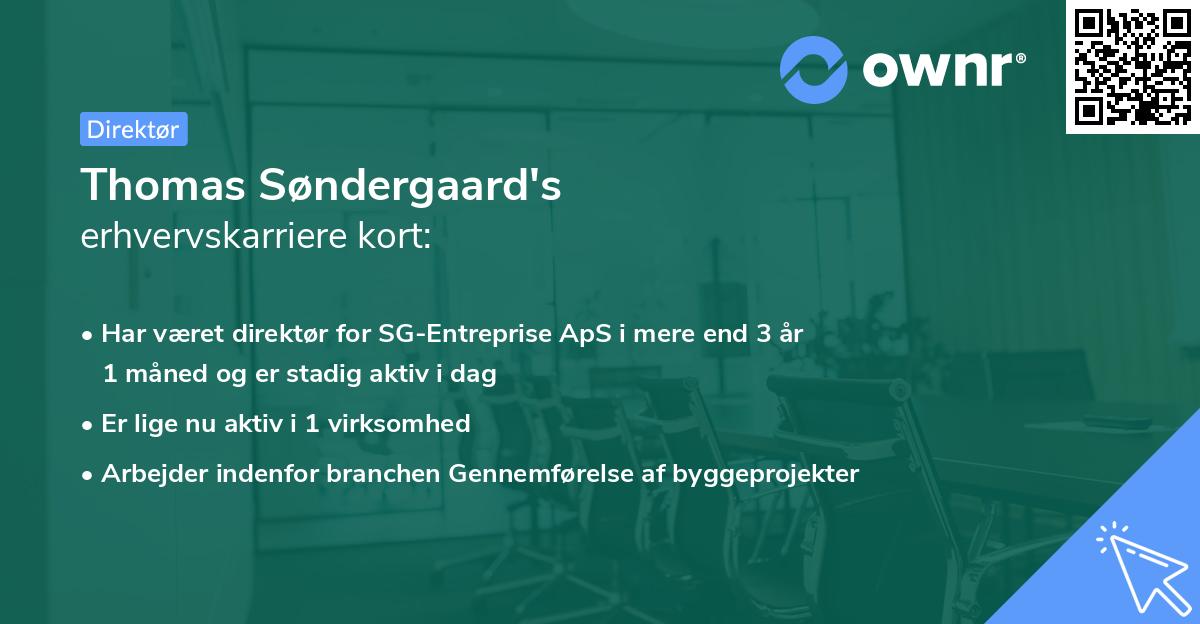 ownr®

Direktør

Thomas Søndergaard's
erhvervskarriere kort:

• Har været direktør for SG-Entreprise ApS i mere end 3 år 1 måned og er stadig aktiv i dag
• Er lige nu aktiv i 1 virksomhed
• Arbejder indenfor branchen Gennemførelse af byggeprojekter